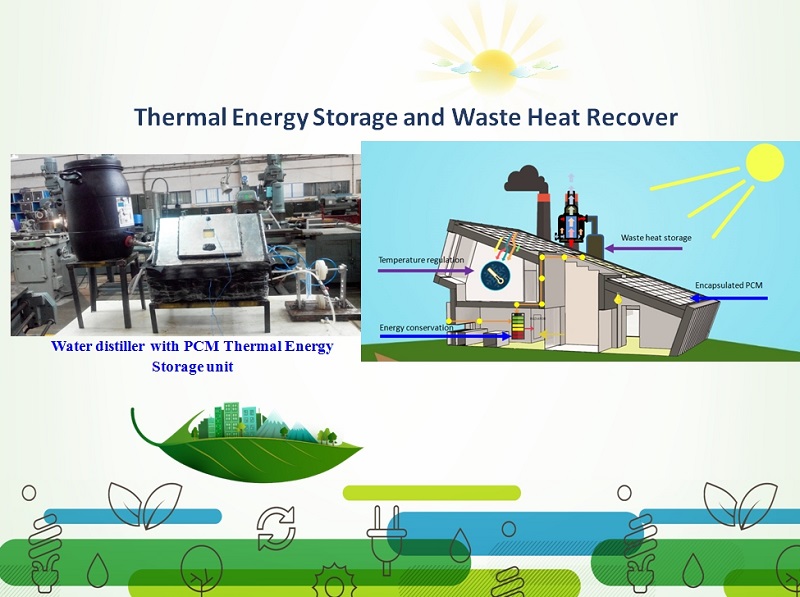 Thermal Energy Storage and Waste Heat Recover

Water distiller with PCM Thermal Energy Storage unit

Waste heat storage

Temperature regulation

Encapsulated PCM

Energy conservation